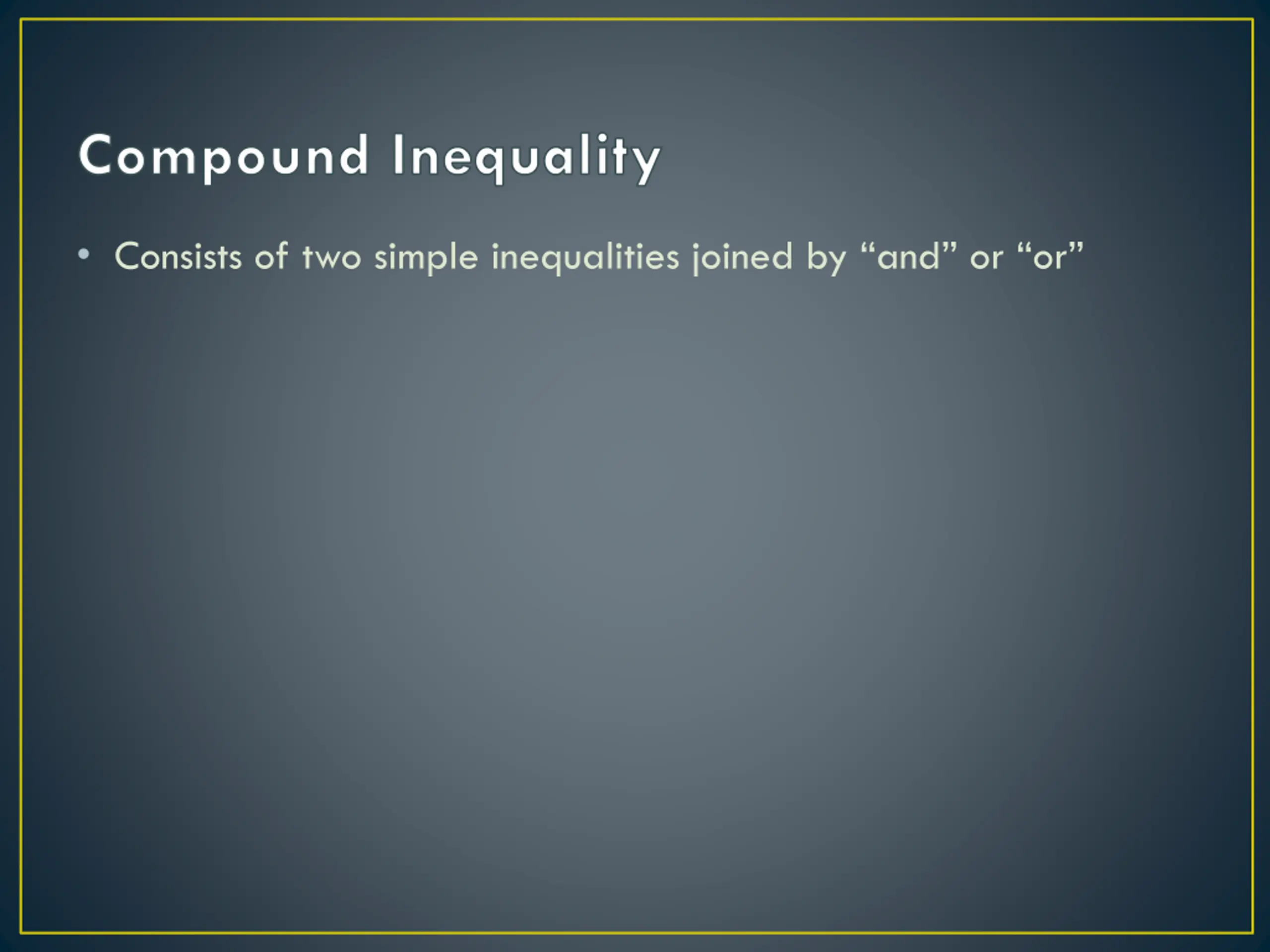 Compound Inequality

• Consists of two simple inequalities joined by “and” or “or”